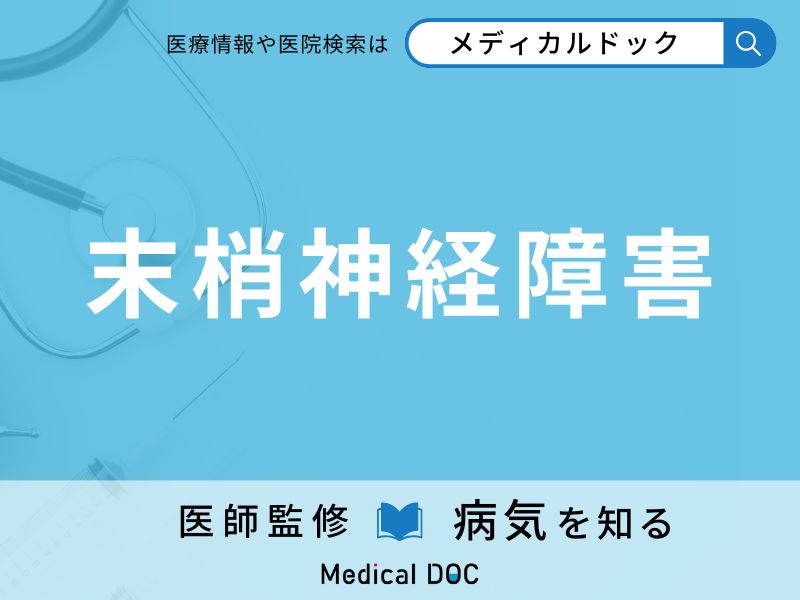 医療情報や医院検索は メディカルドック

末梢神経障害

医師監修 病気を知る

Medical DOC